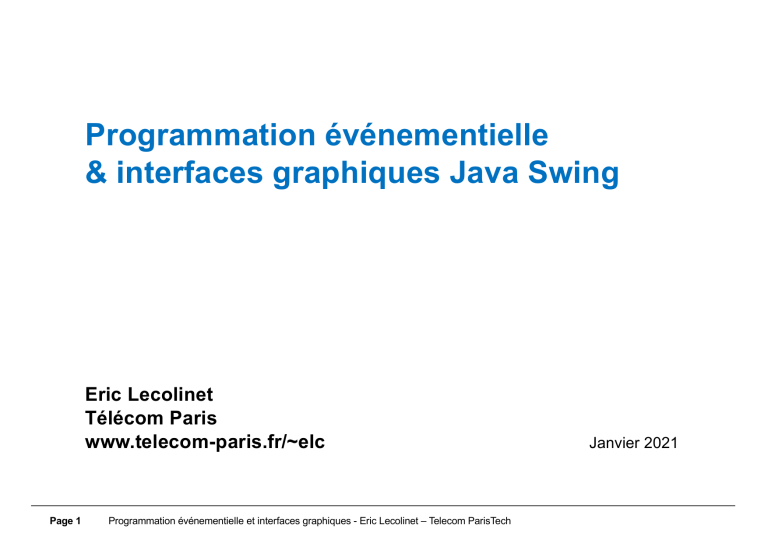 Programmation événementielle
& interfaces graphiques Java Swing

Eric Lecolinet
Télécom Paris
www.telecom-paris.fr/~elc

Janvier 2021

Page 1 Programmation événementielle et interfaces graphiques - Eric Lecolinet – Telecom ParisTech